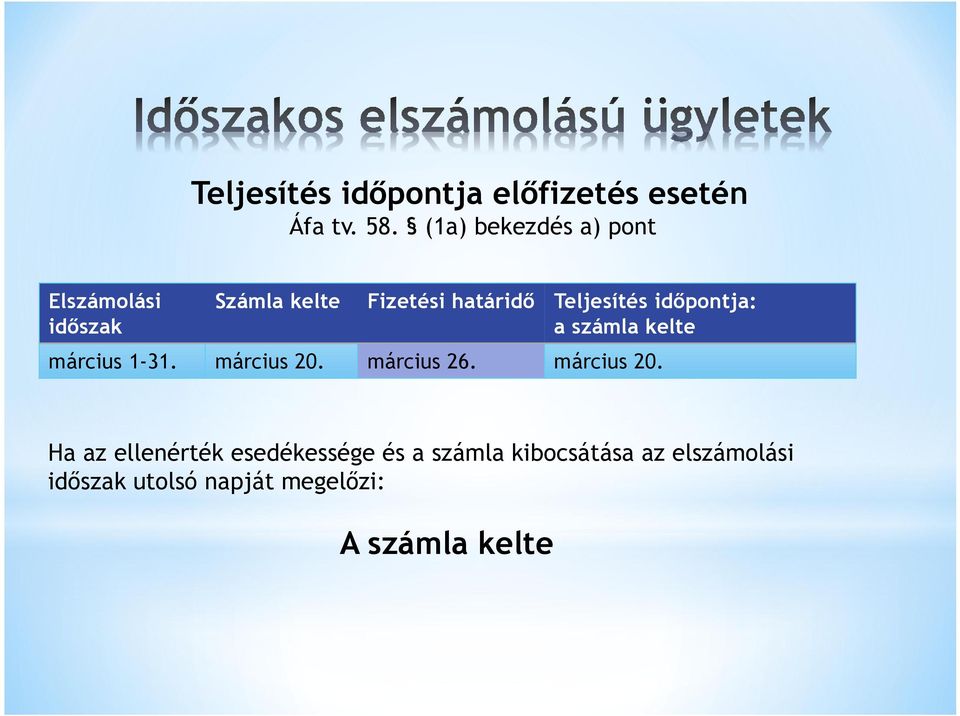 Időszakos elszámolású ügyletek

Teljesítés időpontja előfizetés esetén
Áfa tv. 58. § (1a) bekezdés a) pont

| Elszámolási időszak | Számla kelte | Fizetési határidő | Teljesítés időpontja: a számla kelte |
|---|---|---|---|
| március 1-31. | március 20. | március 26. | március 20. |

Ha az ellenérték esedékessége és a számla kibocsátása az elszámolási időszak utolsó napját megelőzi:

A számla kelte